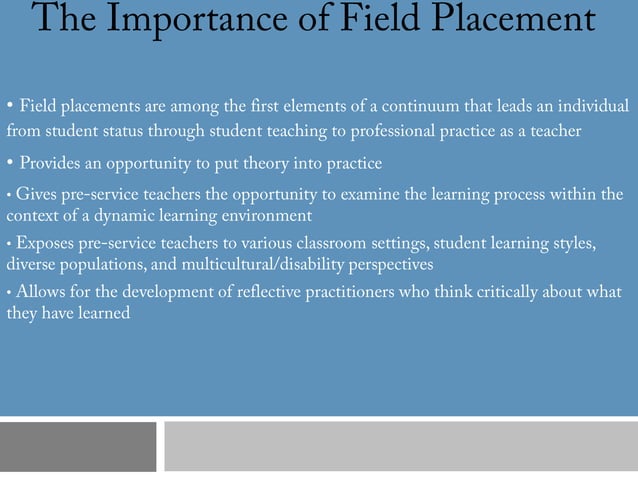 The Importance of Field Placement

• Field placements are among the first elements of a continuum that leads an individual from student status through student teaching to professional practice as a teacher

• Provides an opportunity to put theory into practice

• Gives pre-service teachers the opportunity to examine the learning process within the context of a dynamic learning environment

• Exposes pre-service teachers to various classroom settings, student learning styles, diverse populations, and multicultural/disability perspectives

• Allows for the development of reflective practitioners who think critically about what they have learned